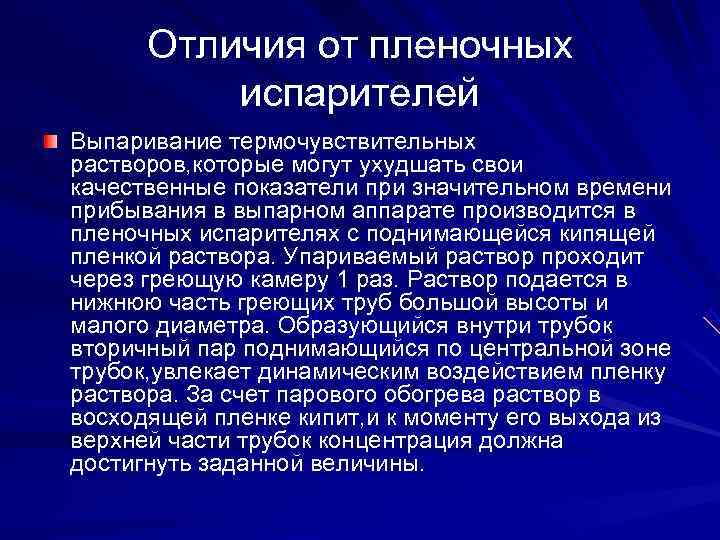 Отличия от пленочных испарителей

Выпаривание термочувствительных растворов,которые могут ухудшать свои качественные показатели при значительном времени прибывания в выпарном аппарате производится в пленочных испарителях с поднимающейся кипящей пленкой раствора. Упариваемый раствор проходит через греющую камеру 1 раз. Раствор подается в нижнюю часть греющих труб большой высоты и малого диаметра. Образующийся внутри трубок вторичный пар поднимающийся по центральной зоне трубок,увлекает динамическим воздействием пленку раствора. За счет парового обогрева раствор в восходящей пленке кипит,и к моменту его выхода из верхней части трубок концентрация должна достигнуть заданной величины.